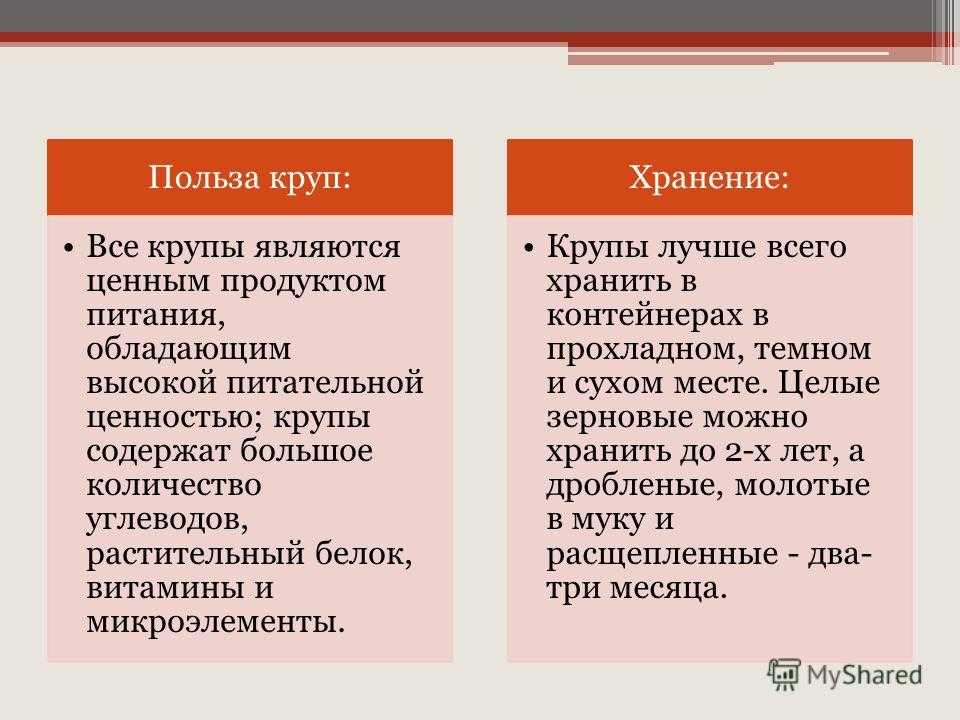 Польза круп:

• Все крупы являются ценным продуктом питания, обладающим высокой питательной ценностью; крупы содержат большое количество углеводов, растительный белок, витамины и микроэлементы.

Хранение:

• Крупы лучше всего хранить в контейнерах в прохладном, темном и сухом месте. Целые зерновые можно хранить до 2-х лет, а дробленые, молотые в муку и расщепленные - два-три месяца.

MyShared